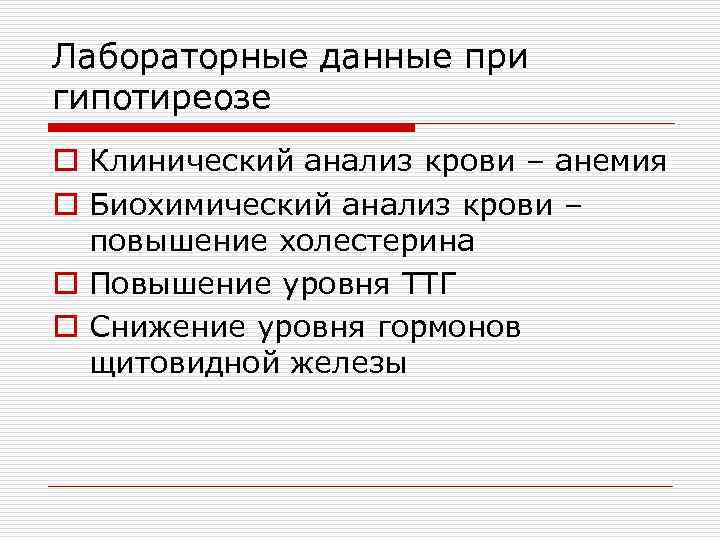 Лабораторные данные при гипотиреозе

Клинический анализ крови – анемия

Биохимический анализ крови – повышение холестерина

Повышение уровня ТТГ

Снижение уровня гормонов щитовидной железы